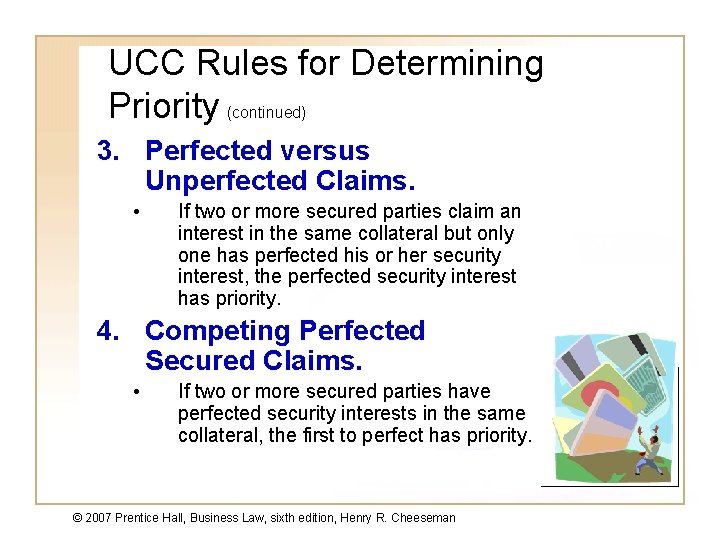 UCC Rules for Determining Priority (continued)

3. Perfected versus Unperfected Claims.

• If two or more secured parties claim an interest in the same collateral but only one has perfected his or her security interest, the perfected security interest has priority.

4. Competing Perfected Secured Claims.

• If two or more secured parties have perfected security interests in the same collateral, the first to perfect has priority.

© 2007 Prentice Hall, Business Law, sixth edition, Henry R. Cheeseman